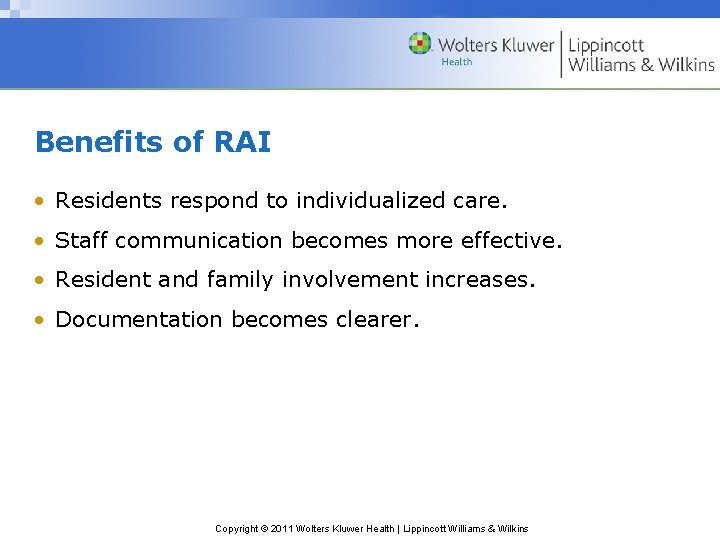 Wolters Kluwer Health | Lippincott Williams & Wilkins

Benefits of RAI

• Residents respond to individualized care.

• Staff communication becomes more effective.

• Resident and family involvement increases.

• Documentation becomes clearer.

Copyright © 2011 Wolters Kluwer Health | Lippincott Williams & Wilkins